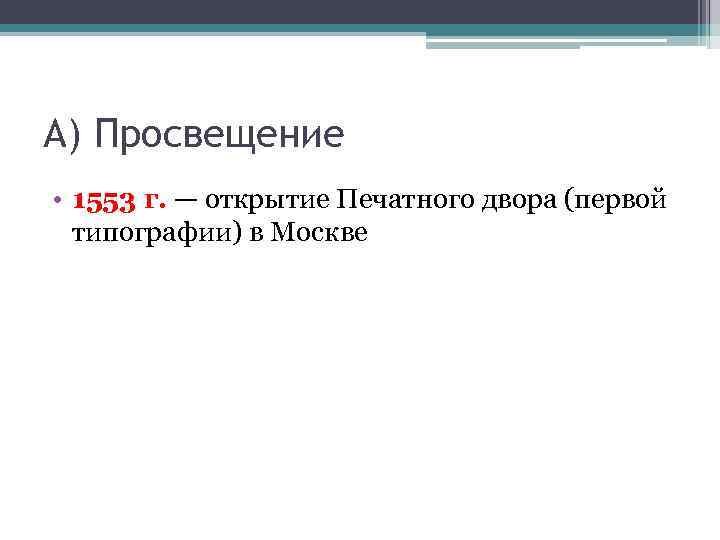 А) Просвещение

• 1553 г. — открытие Печатного двора (первой типографии) в Москве